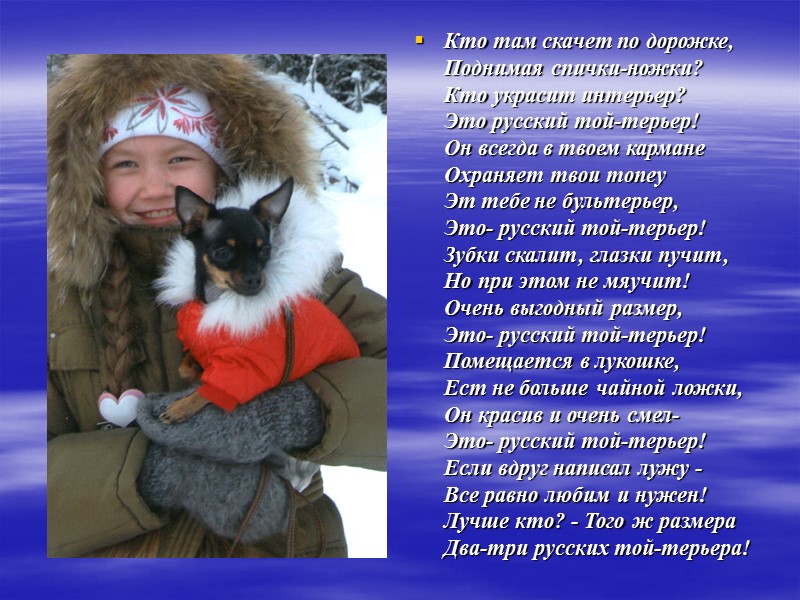 Кто там скачет по дорожке,
Поднимая спички-ножки?
Кто украсит интерьер?
Это русский той-терьер!
Он всегда в твоем кармане
Охраняет твои топеу
Эт тебе не бультерьер,
Это- русский той-терьер!
Зубки скалит, глазки пучит,
Но при этом не мяучит!
Очень выгодный размер,
Это- русский той-терьер!
Помещается в лукошке,
Ест не больше чайной ложки,
Он красив и очень смел-
Это- русский той-терьер!
Если вдруг написал лужу -
Все равно любим и нужен!
Лучше кто? - Того ж размера
Два-три русских той-терьера!